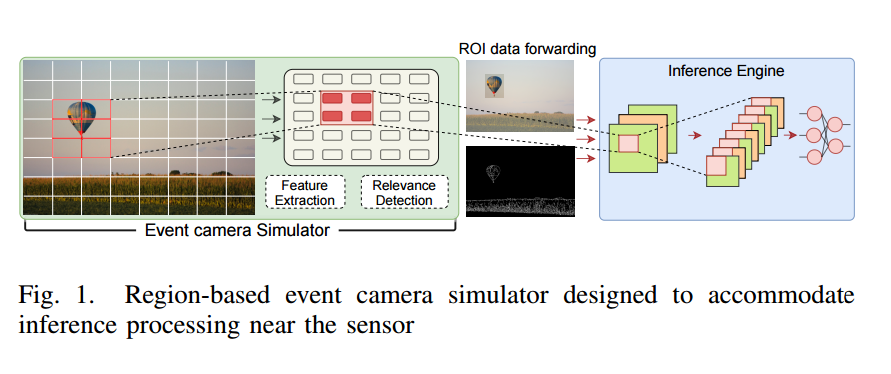 ROI data forwarding

Inference Engine

Feature Extraction

Relevance Detection

Event camera Simulator

Fig. 1. Region-based event camera simulator designed to accommodate inference processing near the sensor